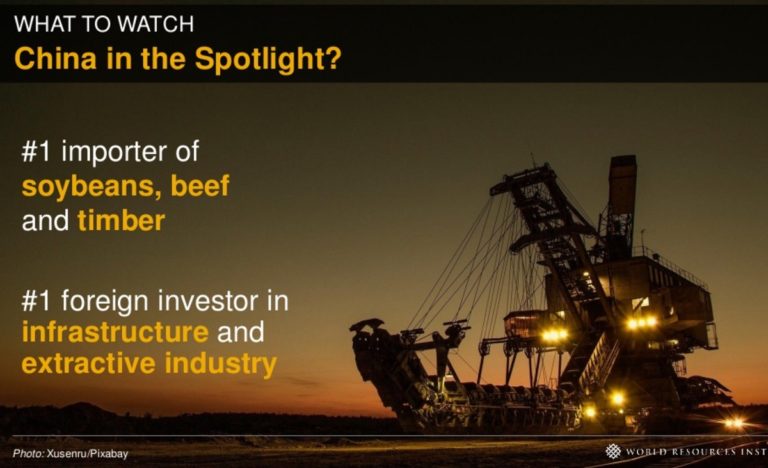 WHAT TO WATCH
China in the Spotlight?

#1 importer of soybeans, beef and timber

#1 foreign investor in infrastructure and extractive industry

Photo: Xusenru/Pixabay

WORLD RESOURCES INST